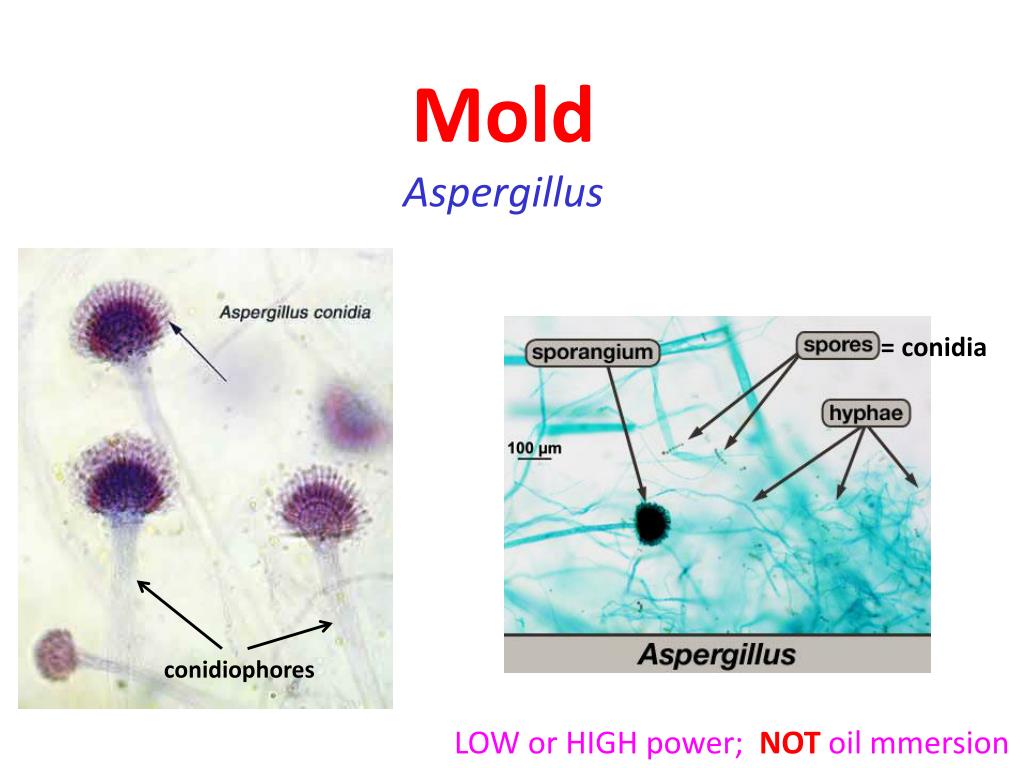 Mold

Aspergillus

Aspergillus conidia

conidiophores

sporangium

spores = conidia

hyphae

100 µm

Aspergillus

LOW or HIGH power; NOT oil mmersion